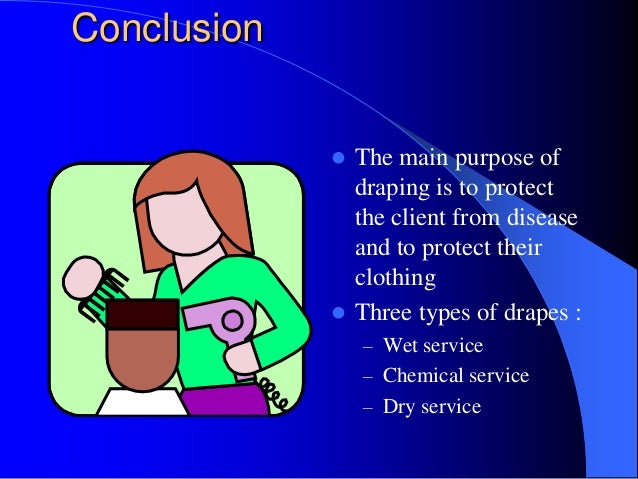 Conclusion

- The main purpose of draping is to protect the client from disease and to protect their clothing
- Three types of drapes :
  – Wet service
  – Chemical service
  – Dry service